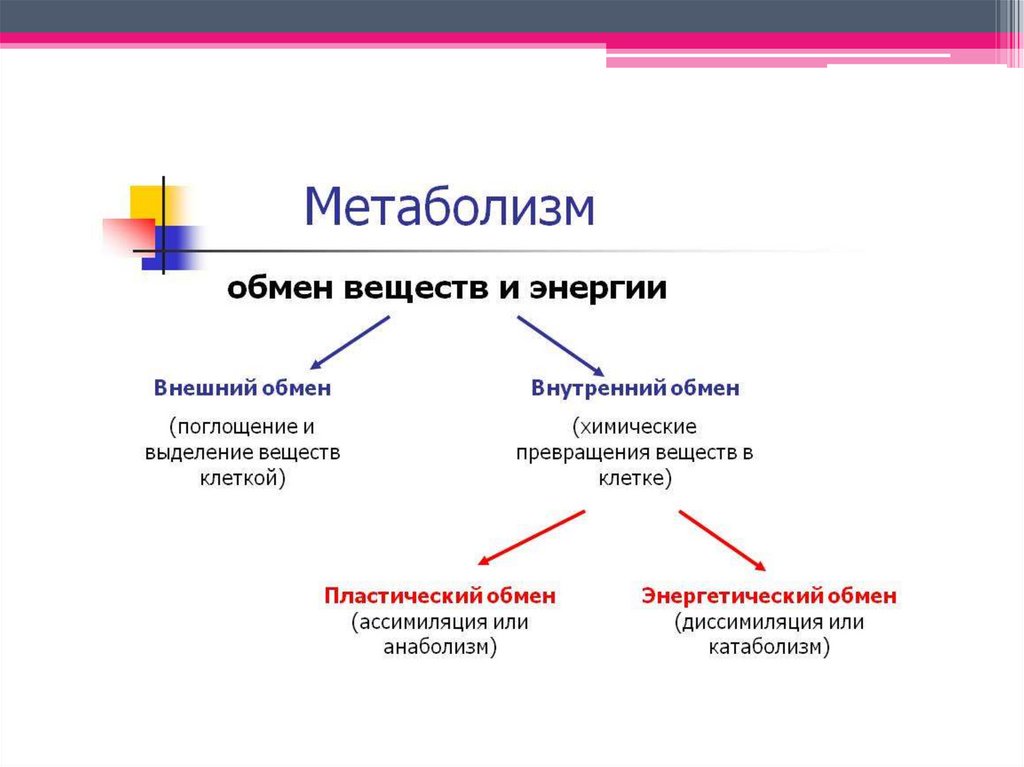 Метаболизм

обмен веществ и энергии

Внешний обмен

(поглощение и выделение веществ клеткой)

Внутренний обмен

(химические превращения веществ в клетке)

Пластический обмен
(ассимиляция или анаболизм)

Энергетический обмен
(диссимиляция или катаболизм)